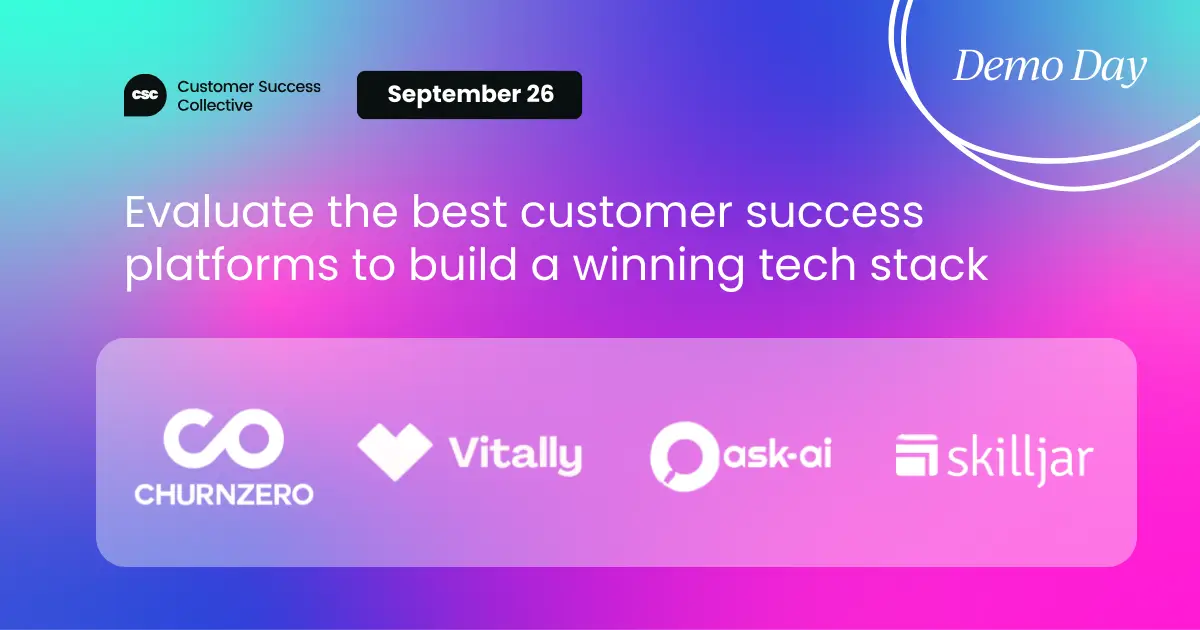 csc Customer Success Collective

September 26

Demo Day

Evaluate the best customer success platforms to build a winning tech stack

CHURNZERO

Vitally

ask-ai

skilljar